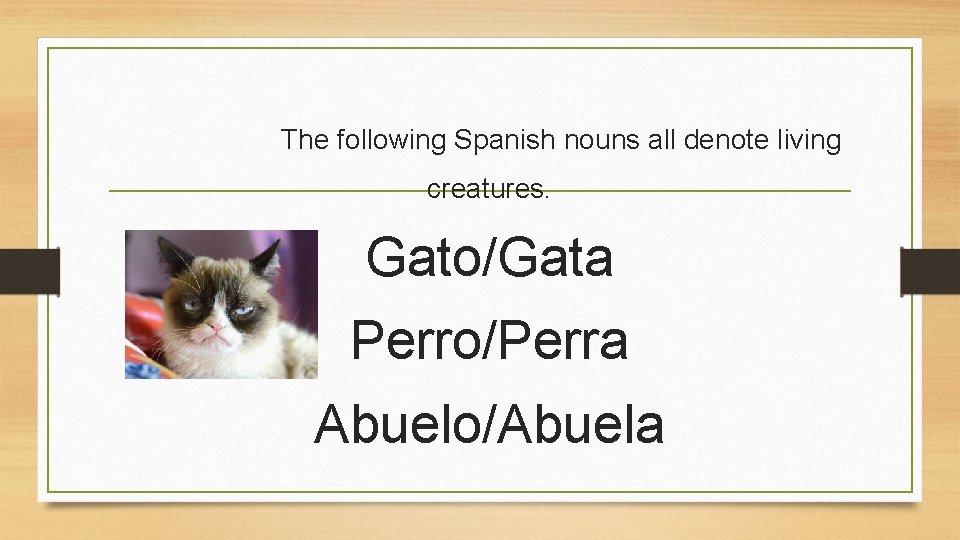 The following Spanish nouns all denote living creatures.

Gato/Gata

Perro/Perra

Abuelo/Abuela